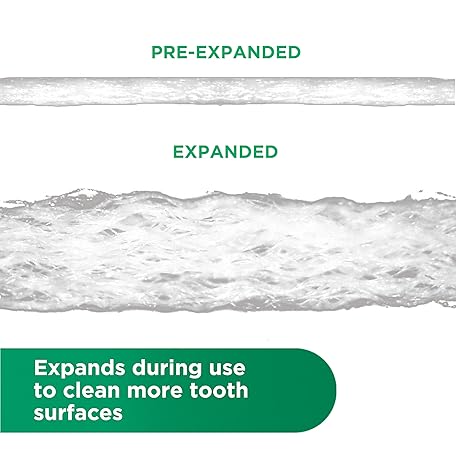 PRE-EXPANDED

EXPANDED

Expands during use to clean more tooth surfaces